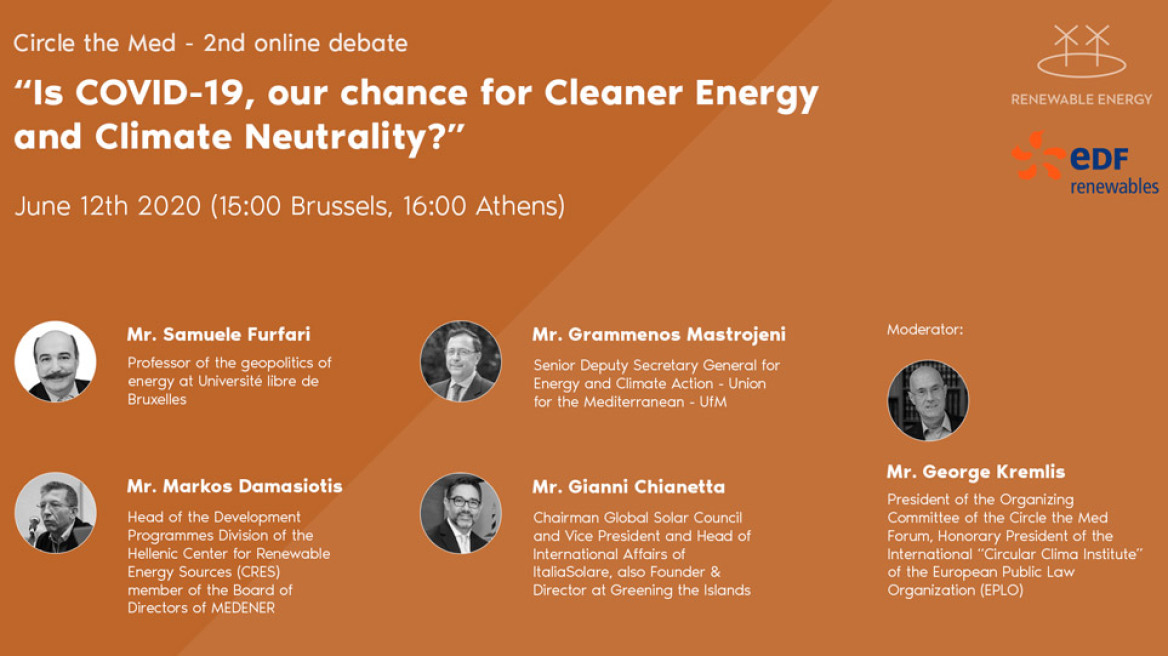 Circle the Med - 2nd online debate

"Is COVID-19, our chance for Cleaner Energy and Climate Neutrality?"

June 12th 2020 (15:00 Brussels, 16:00 Athens)

RENEWABLE ENERGY

eDF renewables

Mr. Samuele Furfari

Professor of the geopolitics of energy at Université libre de Bruxelles

Mr. Markos Damasiotis

Head of the Development Programmes Division of the Hellenic Center for Renewable Energy Sources (CRES) member of the Board of Directors of MEDENER

Mr. Grammenos Mastrojeni

Senior Deputy Secretary General for Energy and Climate Action - Union for the Mediterranean - UfM

Mr. Gianni Chianetta

Chairman Global Solar Council and Vice President and Head of International Affairs of ItaliaSolare, also Founder & Director at Greening the Islands

Moderator:

Mr. George Kremlis

President of the Organizing Committee of the Circle the Med Forum, Honorary President of the International "Circular Clima Institute" of the European Public Law Organization (EPLO)